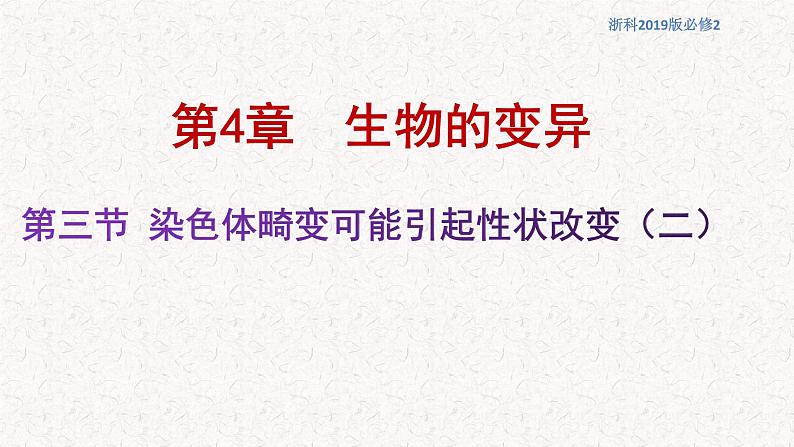 浙科2019版必修2

第4章　生物的变异

第三节 染色体畸变可能引起性状改变（二）